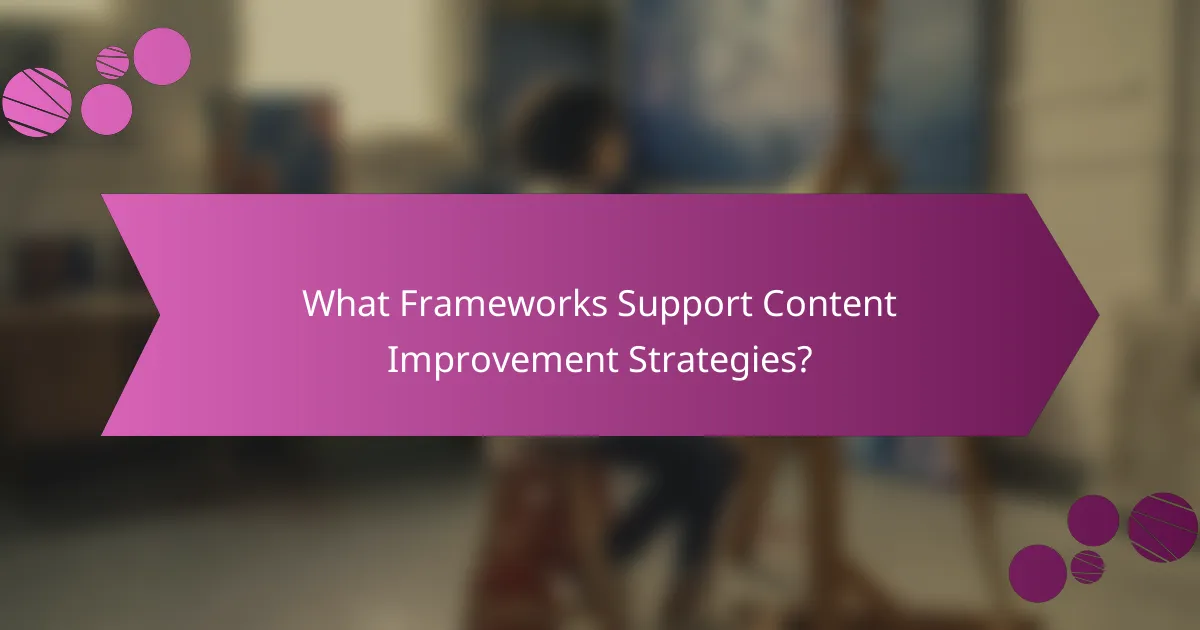 What Frameworks Support Content Improvement Strategies?